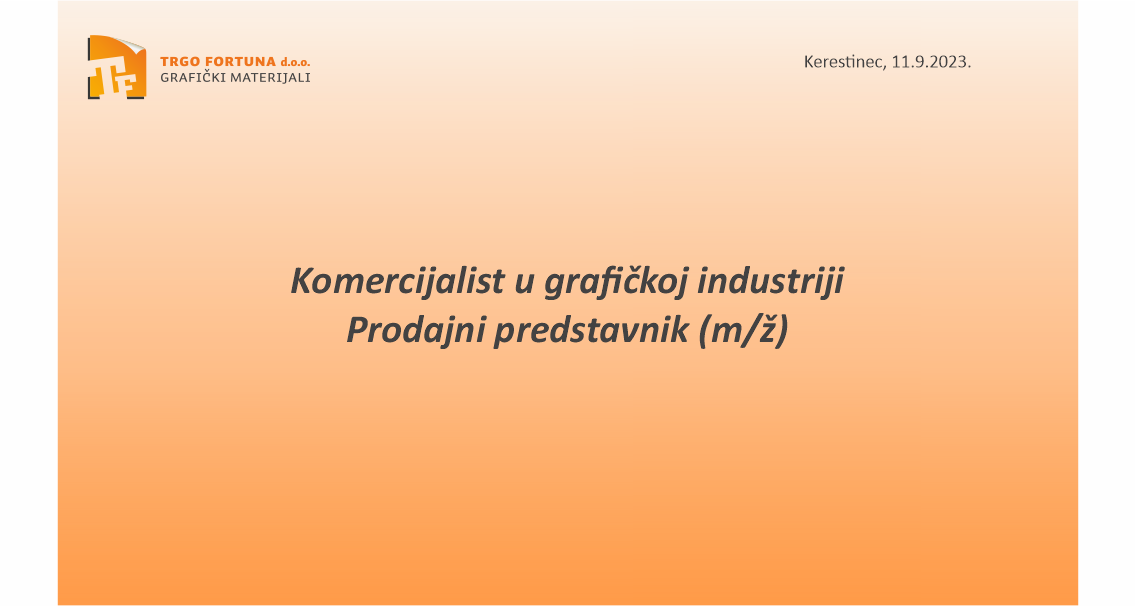 TF

TRGO FORTUNA d.o.o.
GRAFIČKI MATERIJALI

Kerestinec, 11.9.2023.

Komercijalist u grafičkoj industriji
Prodajni predstavnik (m/ž)